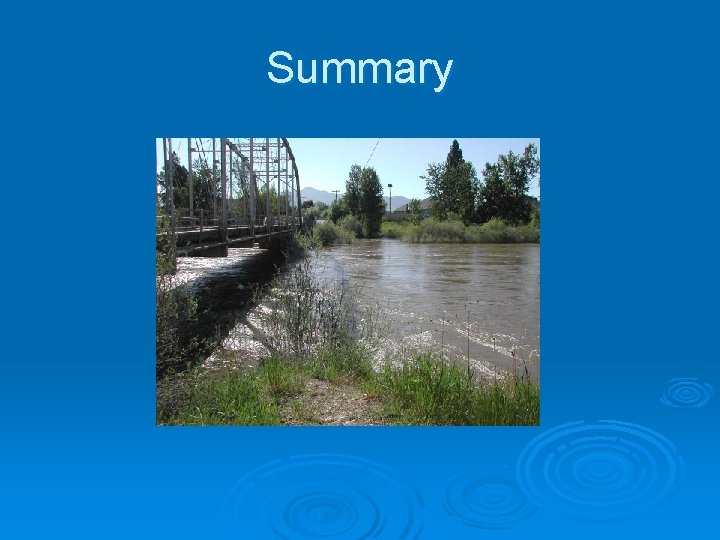 Summary